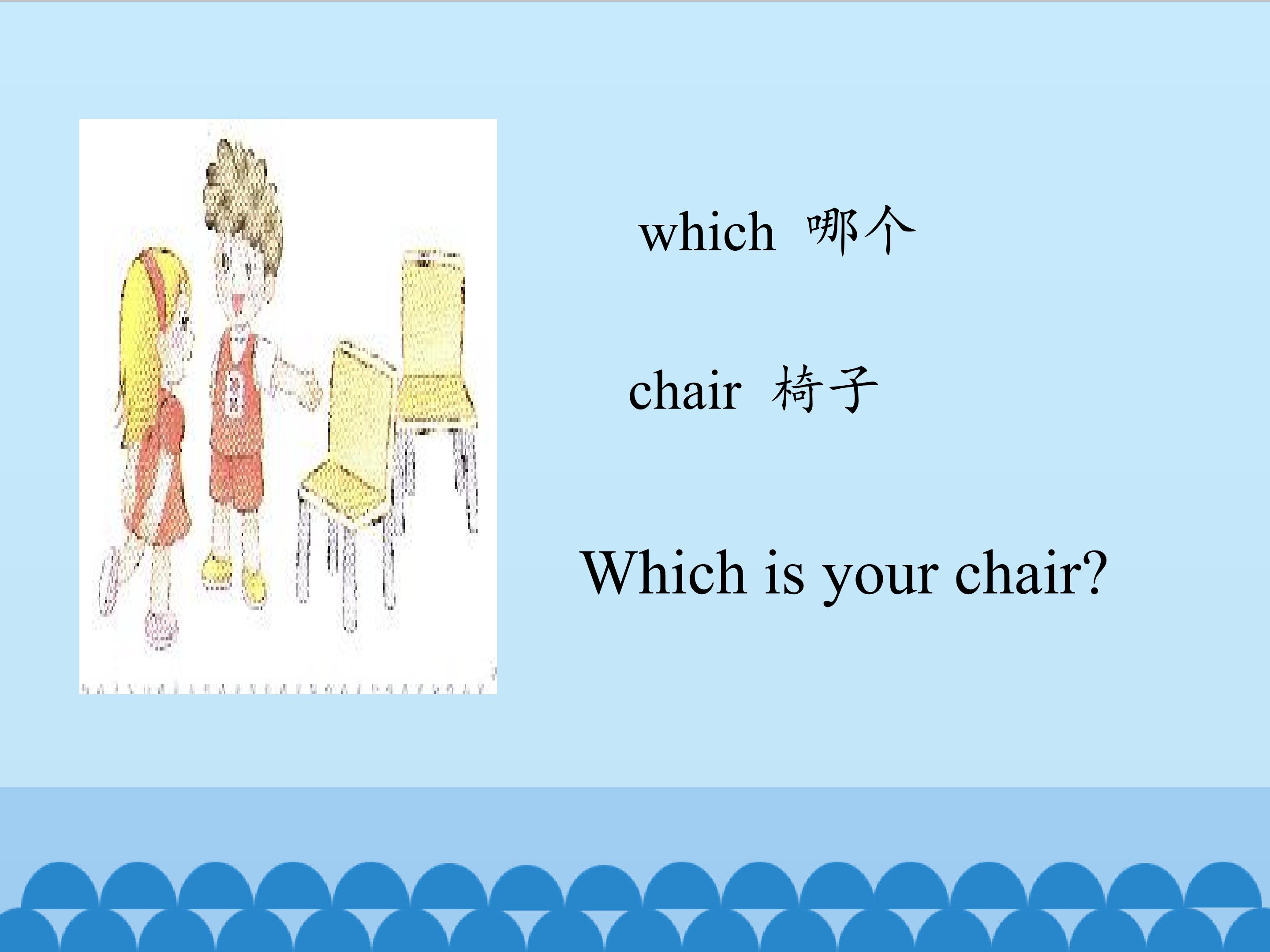 which 哪个

chair 椅子

Which is your chair?